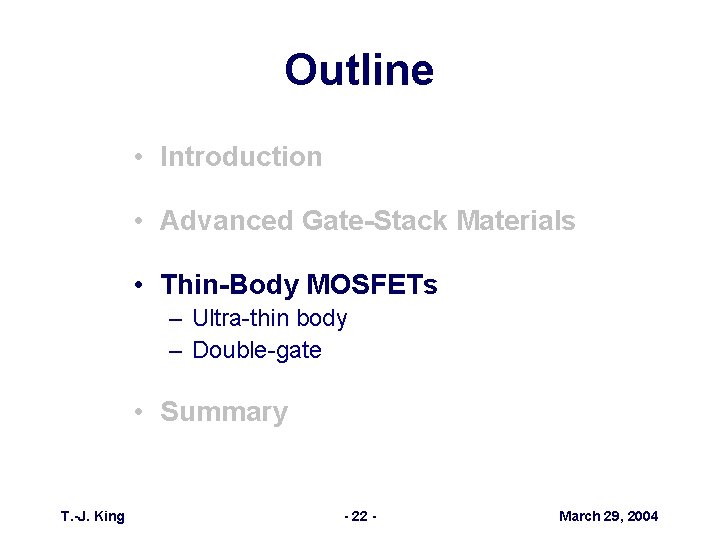 Outline

• Introduction

• Advanced Gate-Stack Materials

• Thin-Body MOSFETs
– Ultra-thin body
– Double-gate

• Summary

T.-J. King - 22 - March 29, 2004